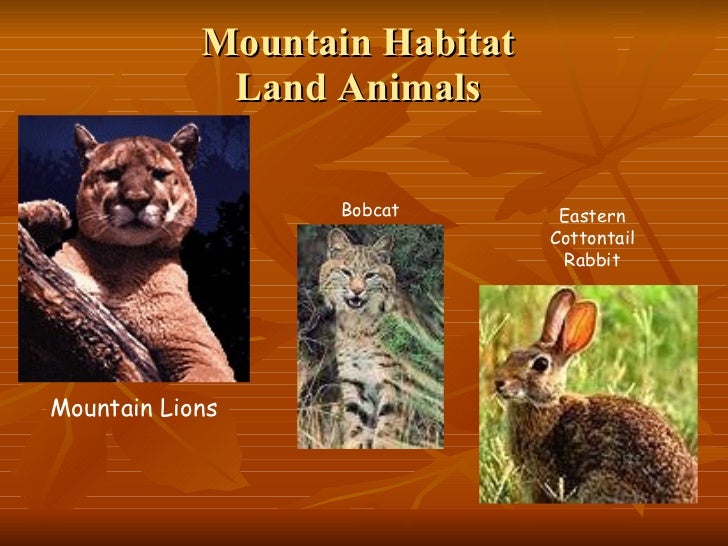 Mountain Habitat
Land Animals

Mountain Lions

Bobcat

Eastern Cottontail Rabbit